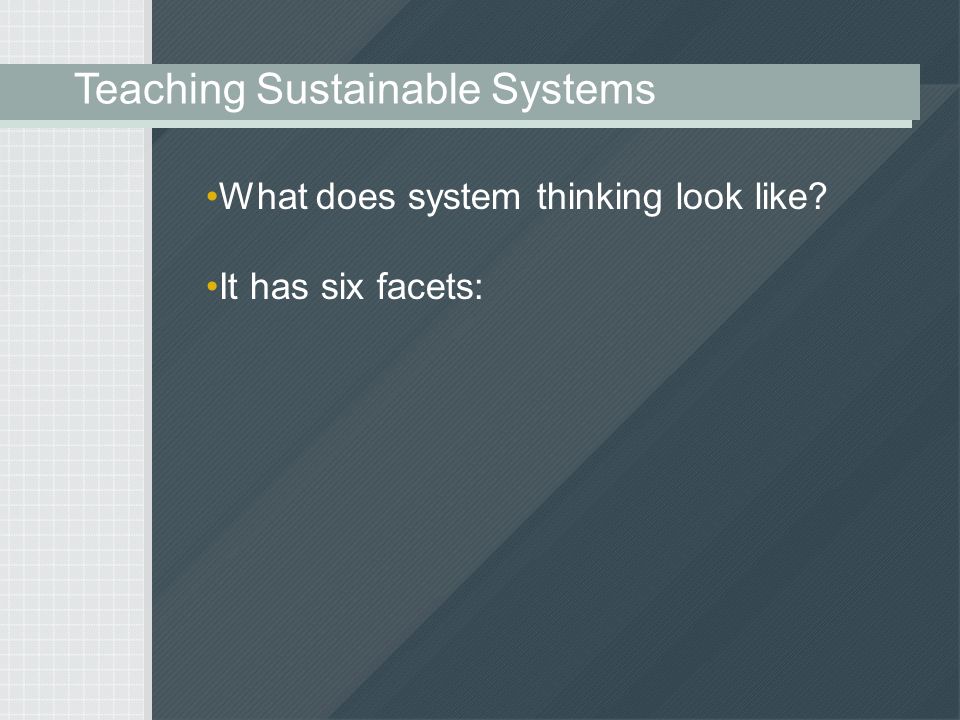 Teaching Sustainable Systems

•What does system thinking look like?

•It has six facets: